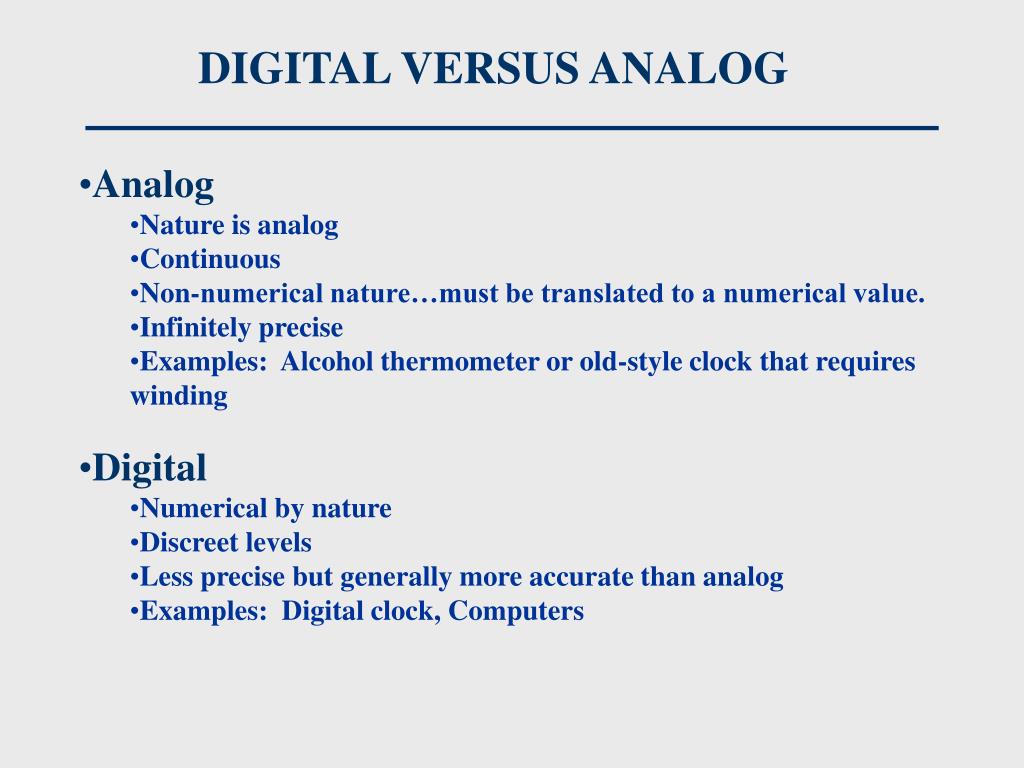 DIGITAL VERSUS ANALOG

•Analog
•Nature is analog
•Continuous
•Non-numerical nature…must be translated to a numerical value.
•Infinitely precise
•Examples: Alcohol thermometer or old-style clock that requires winding

•Digital
•Numerical by nature
•Discreet levels
•Less precise but generally more accurate than analog
•Examples: Digital clock, Computers